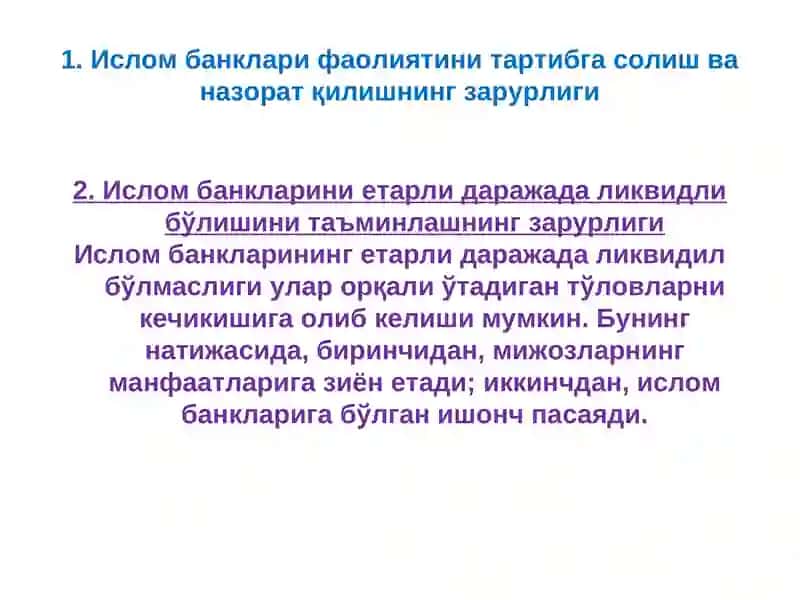 1. Ислом банклари фаолиятини тартибга солиш ва назорат қилишнинг зарурлиги

2. Ислом банкларини етарли даражада ликвидли бўлишини таъминлашнинг зарурлиги
Ислом банкларининг етарли даражада ликвидил бўлмаслиги улар орқали ўтадиган тўловларни кечикишига олиб келиши мумкин. Бунинг натижасида, биринчидан, мижозларнинг манфаатларига зиён етади; иккинчдан, ислом банкларига бўлган ишонч пасаяди.